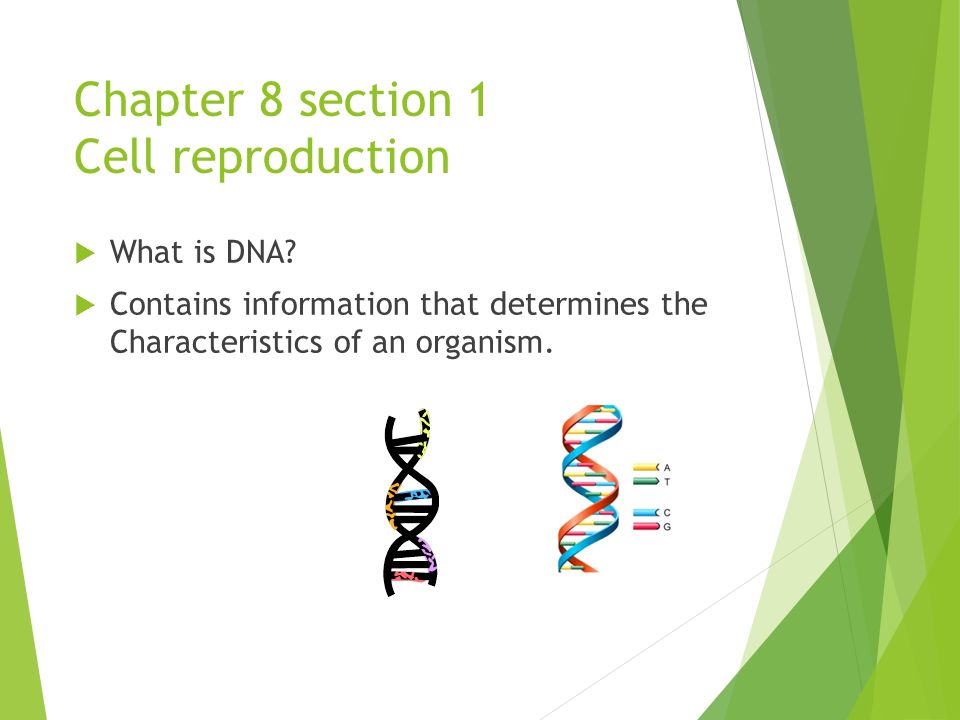 Chapter 8 section 1
Cell reproduction

What is DNA?

Contains information that determines the Characteristics of an organism.

A
T
C
G